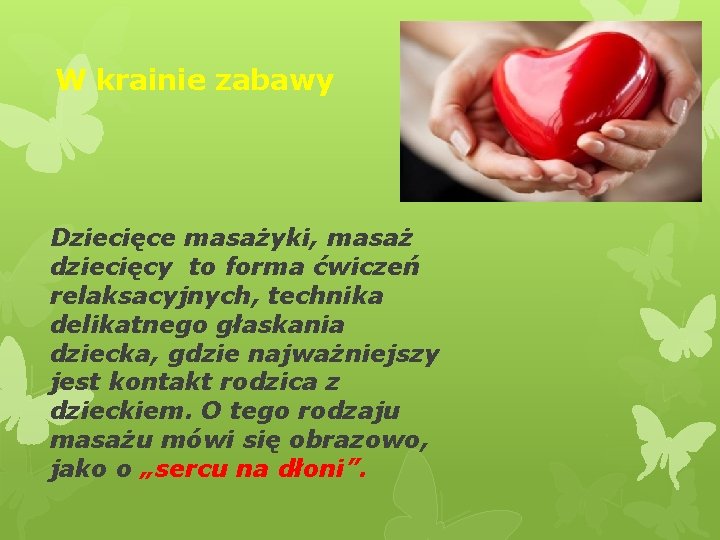 W krainie zabawy

Dziecięce masażyki, masaż dziecięcy to forma ćwiczeń relaksacyjnych, technika delikatnego głaskania dziecka, gdzie najważniejszy jest kontakt rodzica z dzieckiem. O tego rodzaju masażu mówi się obrazowo, jako o „sercu na dłoni”.